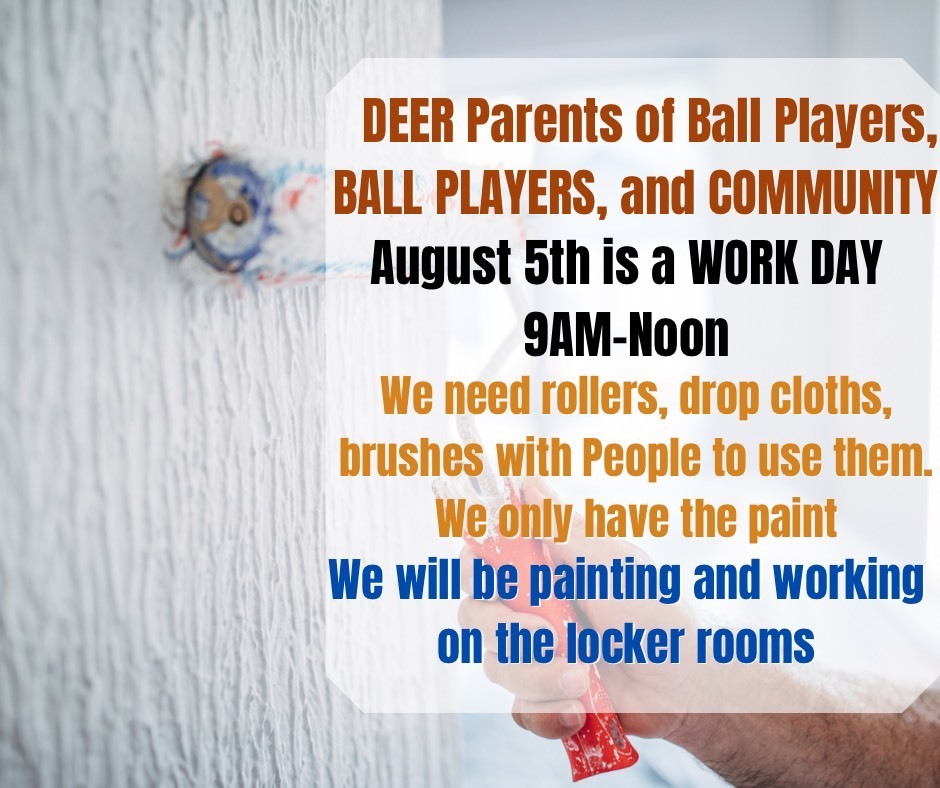 DEER Parents of Ball Players, BALL PLAYERS, and COMMUNITY

August 5th is a WORK DAY

9AM-Noon

We need rollers, drop cloths, brushes with People to use them. We only have the paint

We will be painting and working on the locker rooms